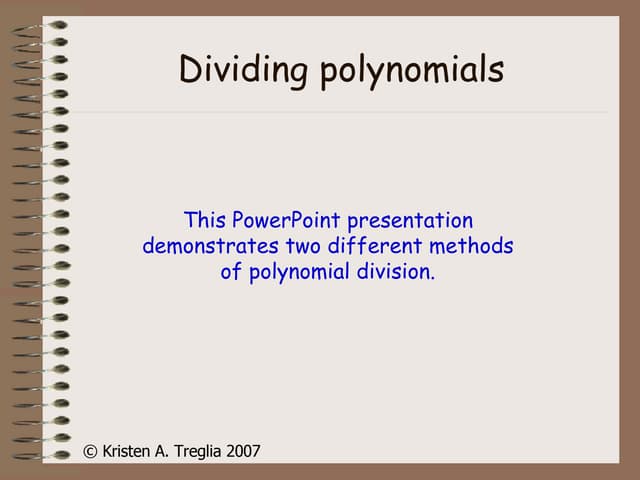 Dividing polynomials

This PowerPoint presentation demonstrates two different methods of polynomial division.

© Kristen A. Treglia 2007